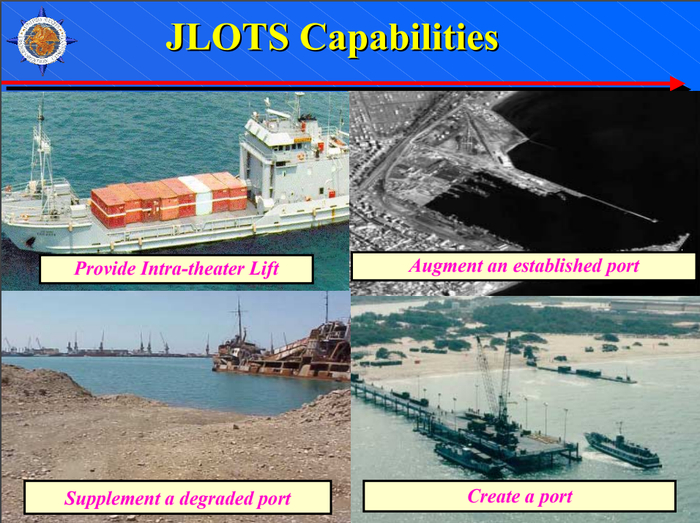 JLOTS Capabilities

Provide Intra-theater Lift

Augment an established port

Supplement a degraded port

Create a port